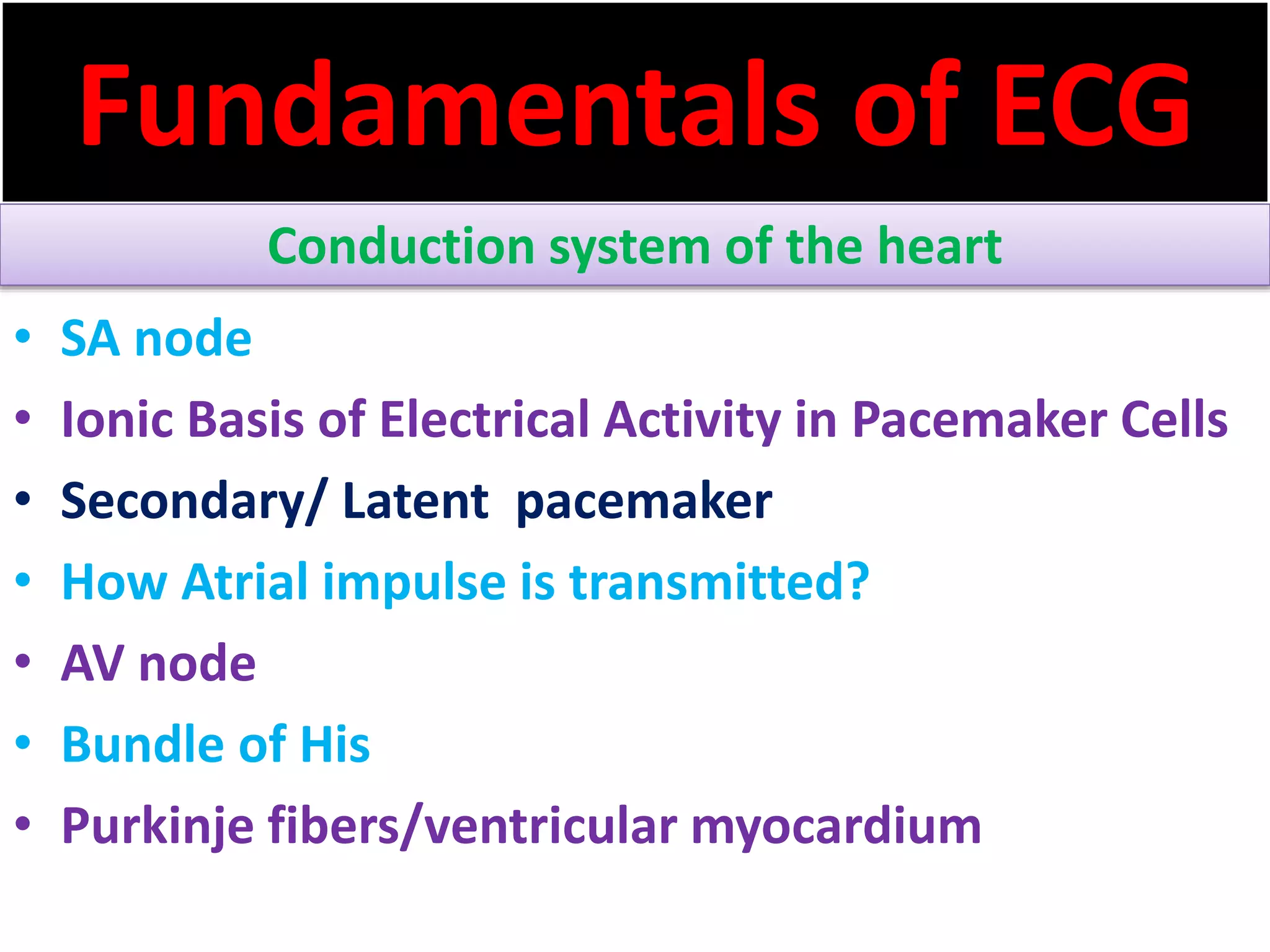 Fundamentals of ECG

Conduction system of the heart

• SA node
• Ionic Basis of Electrical Activity in Pacemaker Cells
• Secondary/ Latent pacemaker
• How Atrial impulse is transmitted?
• AV node
• Bundle of His
• Purkinje fibers/ventricular myocardium